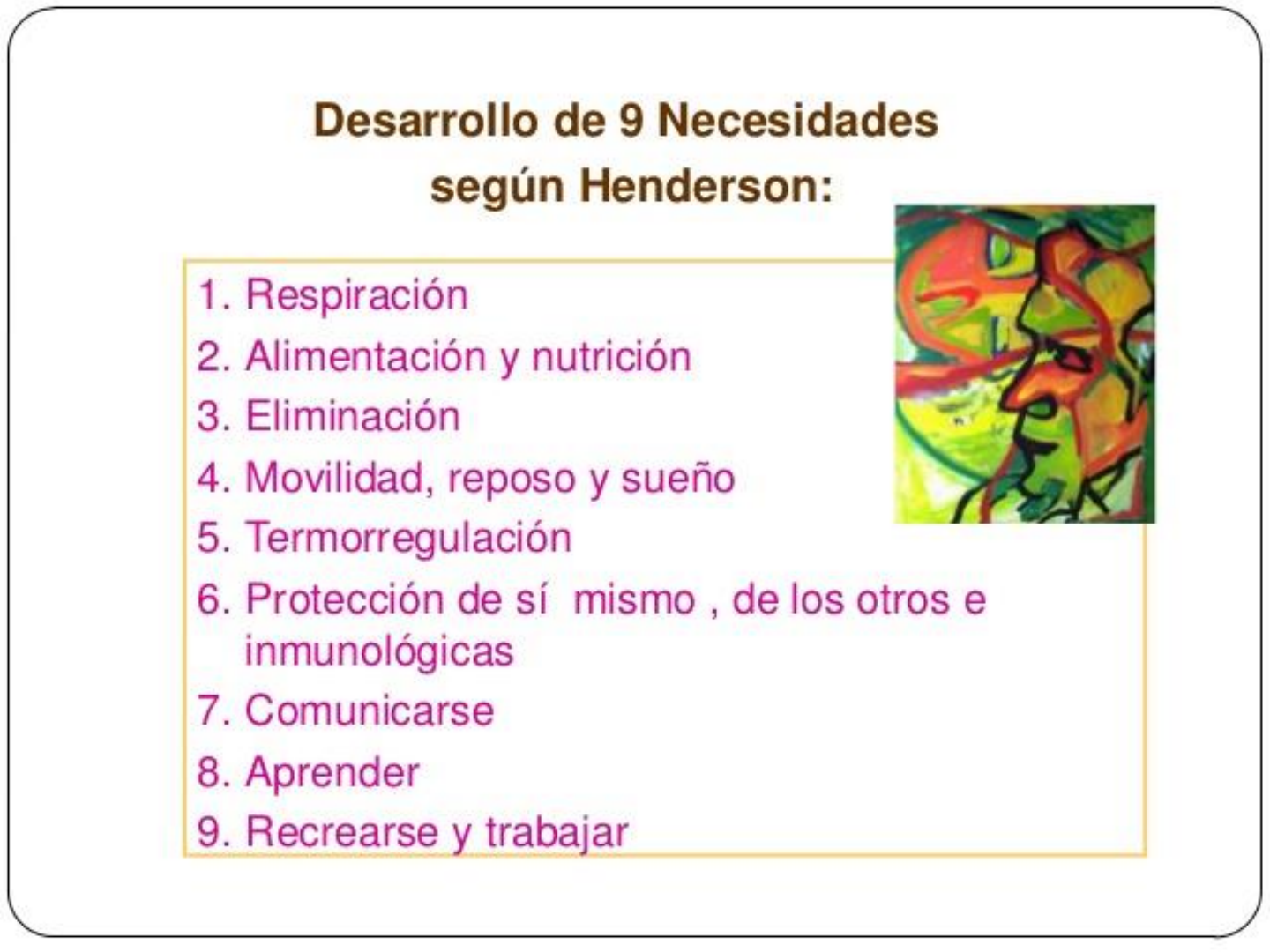 Desarrollo de 9 Necesidades según Henderson:

1. Respiración
2. Alimentación y nutrición
3. Eliminación
4. Movilidad, reposo y sueño
5. Termorregulación
6. Protección de sí mismo , de los otros e inmunológicas
7. Comunicarse
8. Aprender
9. Recrearse y trabajar